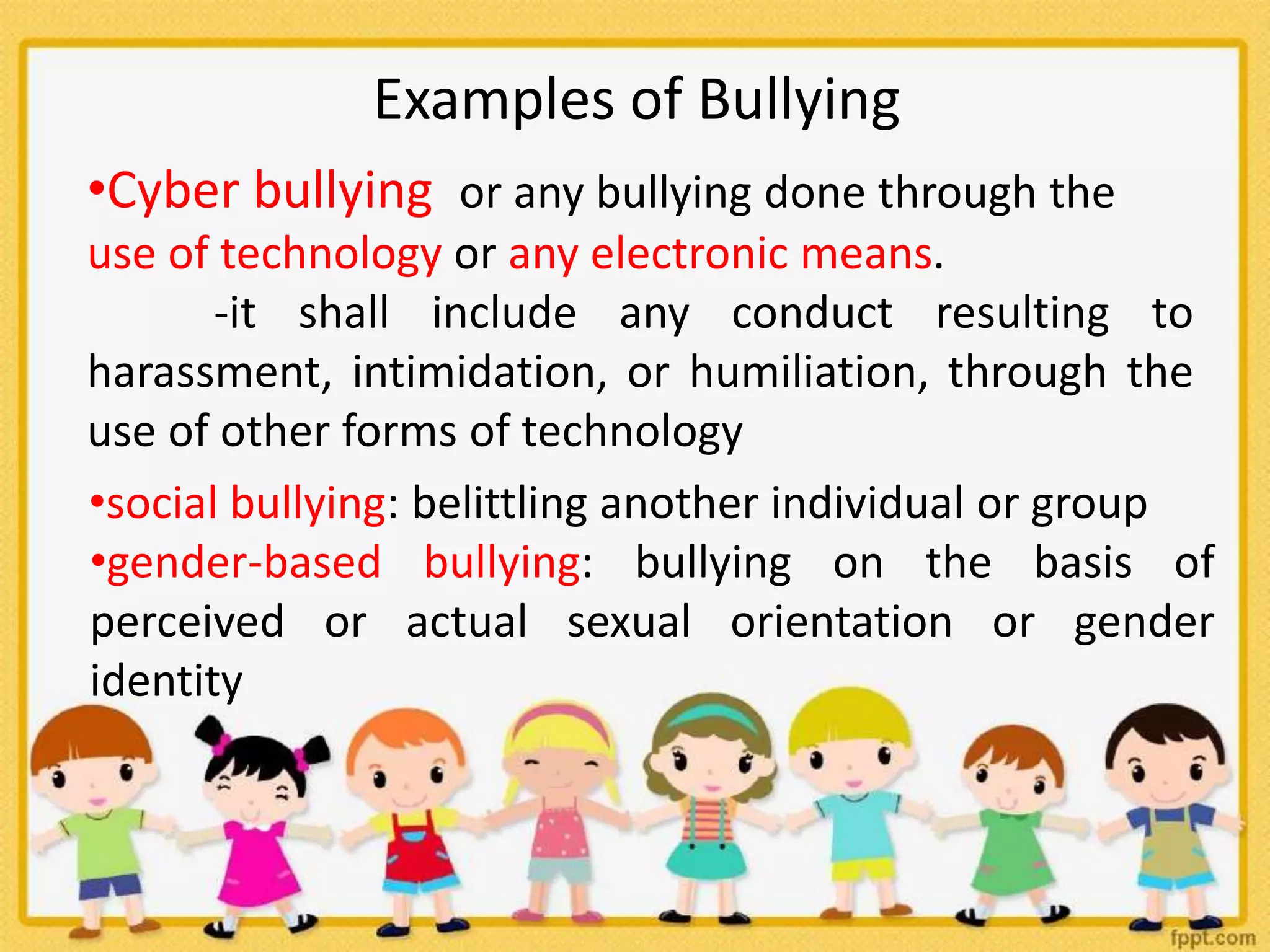 Examples of Bullying

•Cyber bullying or any bullying done through the use of technology or any electronic means.

-it shall include any conduct resulting to harassment, intimidation, or humiliation, through the use of other forms of technology

•social bullying: belittling another individual or group

•gender-based bullying: bullying on the basis of perceived or actual sexual orientation or gender identity

fppt.com